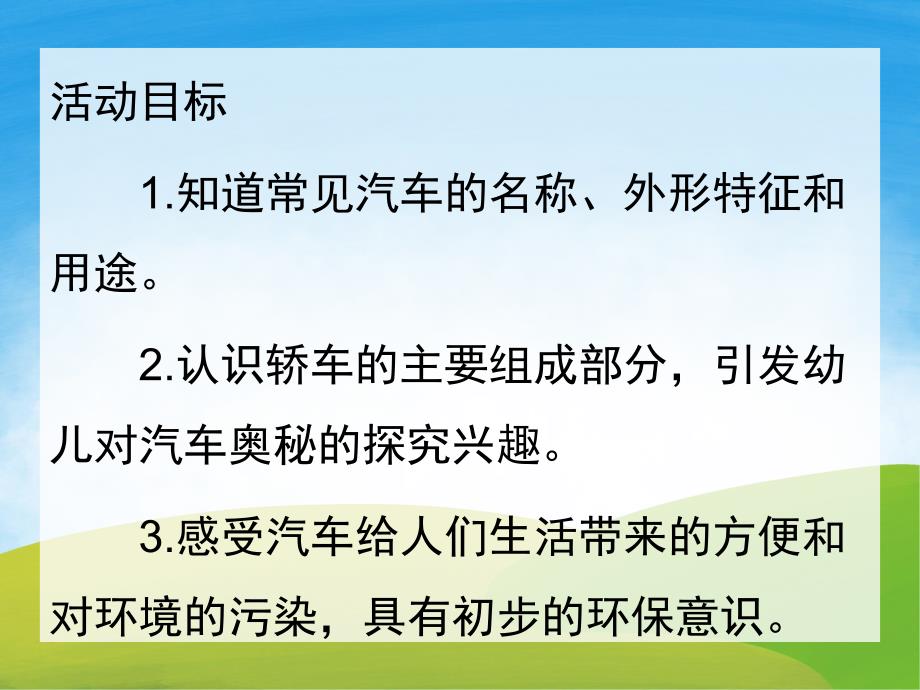 活动目标

1.知道常见汽车的名称、外形特征和用途。

2.认识轿车的主要组成部分，引发幼儿对汽车奥秘的探究兴趣。

3.感受汽车给人们生活带来的方便和对环境的污染，具有初步的环保意识。